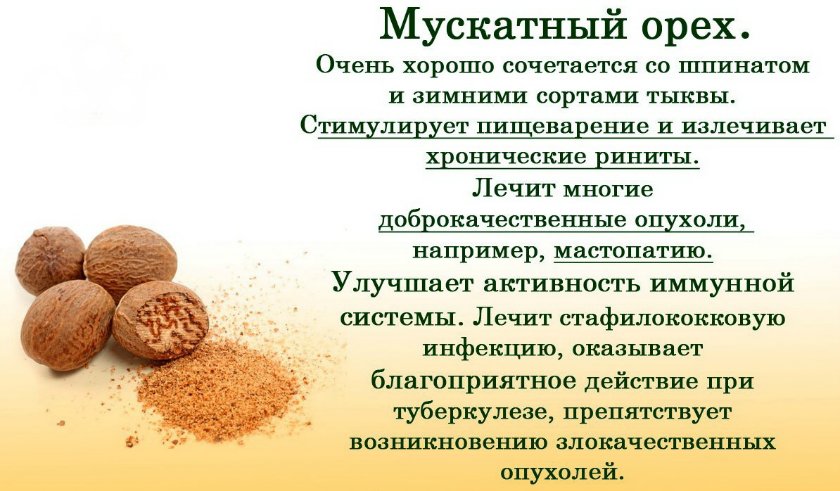 Мускатный орех.

Очень хорошо сочетается со шпинатом и зимними сортами тыквы. Стимулирует пищеварение и излечивает хронические риниты. Лечит многие доброкачественные опухоли, например, мастопатию. Улучшает активность иммунной системы. Лечит стафилококковую инфекцию, оказывает благоприятное действие при туберкулезе, препятствует возникновению злокачественных опухолей.